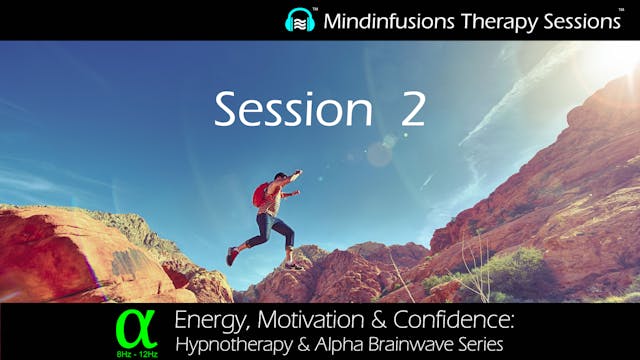 ™ Mindinfusions Therapy Sessions™

Session 2

α
8Hz - 12Hz

Energy, Motivation & Confidence:
Hypnotherapy & Alpha Brainwave Series